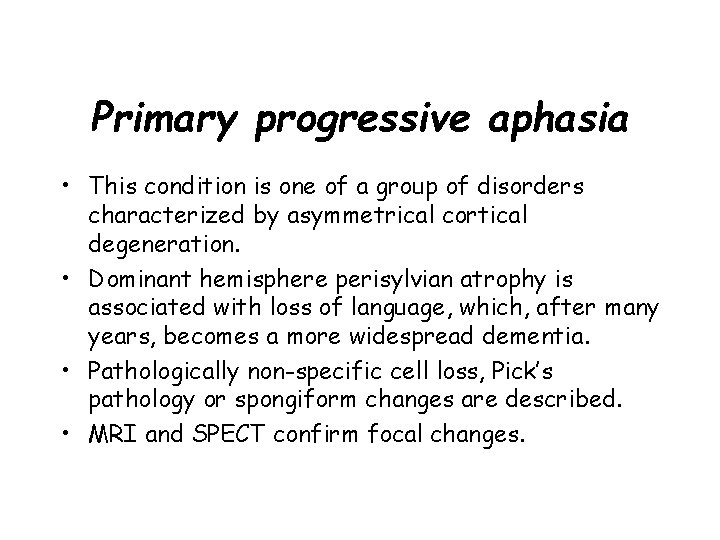 Primary progressive aphasia

• This condition is one of a group of disorders characterized by asymmetrical cortical degeneration.

• Dominant hemisphere perisylvian atrophy is associated with loss of language, which, after many years, becomes a more widespread dementia.

• Pathologically non-specific cell loss, Pick's pathology or spongiform changes are described.

• MRI and SPECT confirm focal changes.